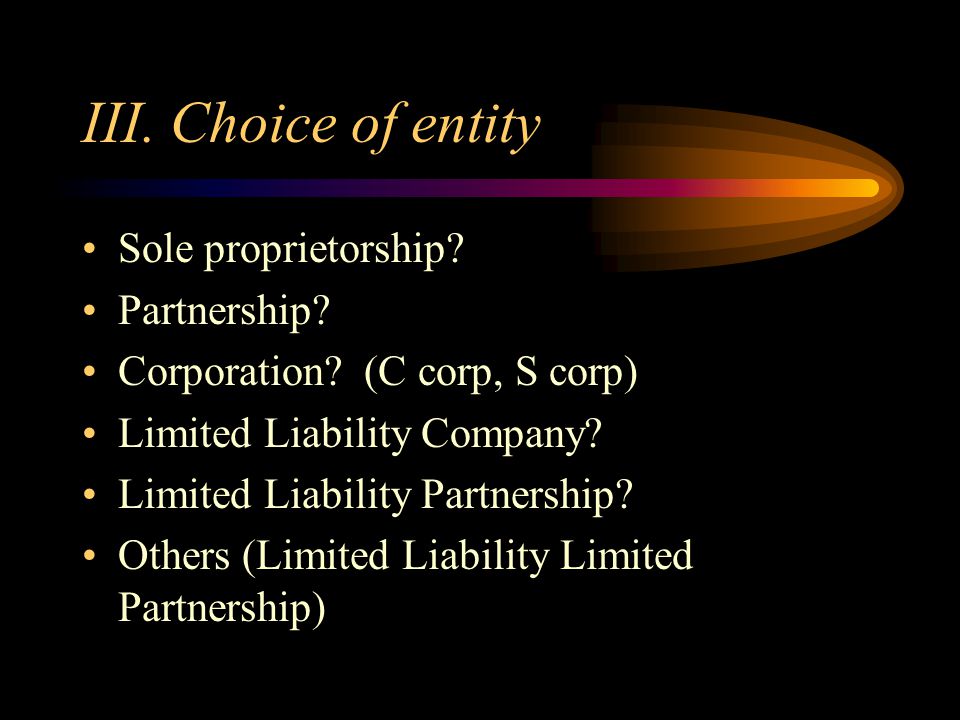 III. Choice of entity

• Sole proprietorship?
• Partnership?
• Corporation? (C corp, S corp)
• Limited Liability Company?
• Limited Liability Partnership?
• Others (Limited Liability Limited Partnership)